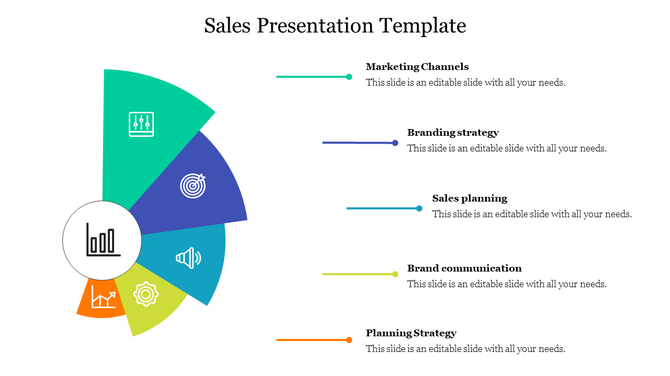 Sales Presentation Template

Marketing Channels
This slide is an editable slide with all your needs.

Branding strategy
This slide is an editable slide with all your needs.

Sales planning
This slide is an editable slide with all your needs.

Brand communication
This slide is an editable slide with all your needs.

Planning Strategy
This slide is an editable slide with all your needs.